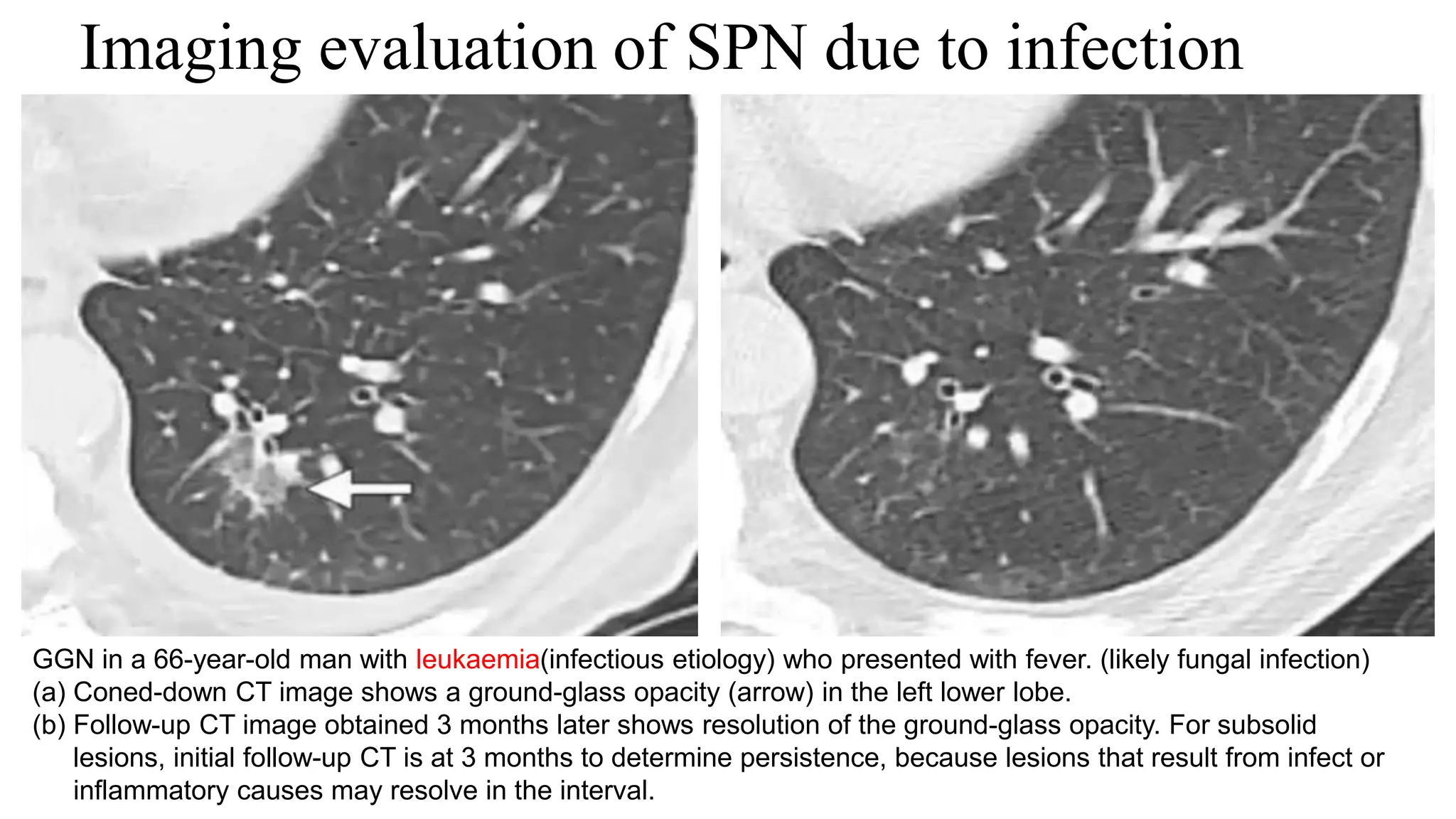 Imaging evaluation of SPN due to infection

GGN in a 66-year-old man with leukaemia(infectious etiology) who presented with fever. (likely fungal infection)
(a) Coned-down CT image shows a ground-glass opacity (arrow) in the left lower lobe.
(b) Follow-up CT image obtained 3 months later shows resolution of the ground-glass opacity. For subsolid lesions, initial follow-up CT is at 3 months to determine persistence, because lesions that result from infect or inflammatory causes may resolve in the interval.